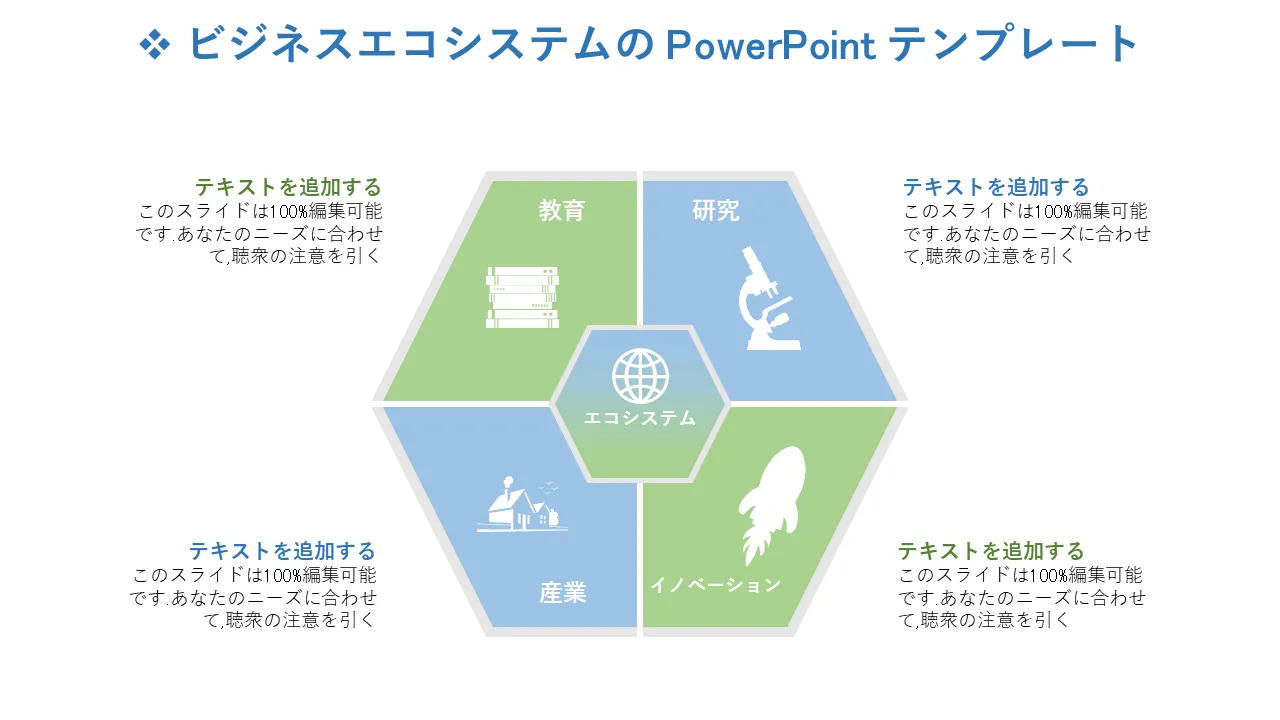 ❖ ビジネスエコシステムの PowerPoint テンプレート

テキストを追加する
このスライドは100%編集可能です.あなたのニーズに合わせて,聴衆の注意を引く

教育

研究

テキストを追加する
このスライドは100%編集可能です.あなたのニーズに合わせて,聴衆の注意を引く

エコシステム

テキストを追加する
このスライドは100%編集可能です.あなたのニーズに合わせて,聴衆の注意を引く

産業

イノベーション

テキストを追加する
このスライドは100%編集可能です.あなたのニーズに合わせて,聴衆の注意を引く